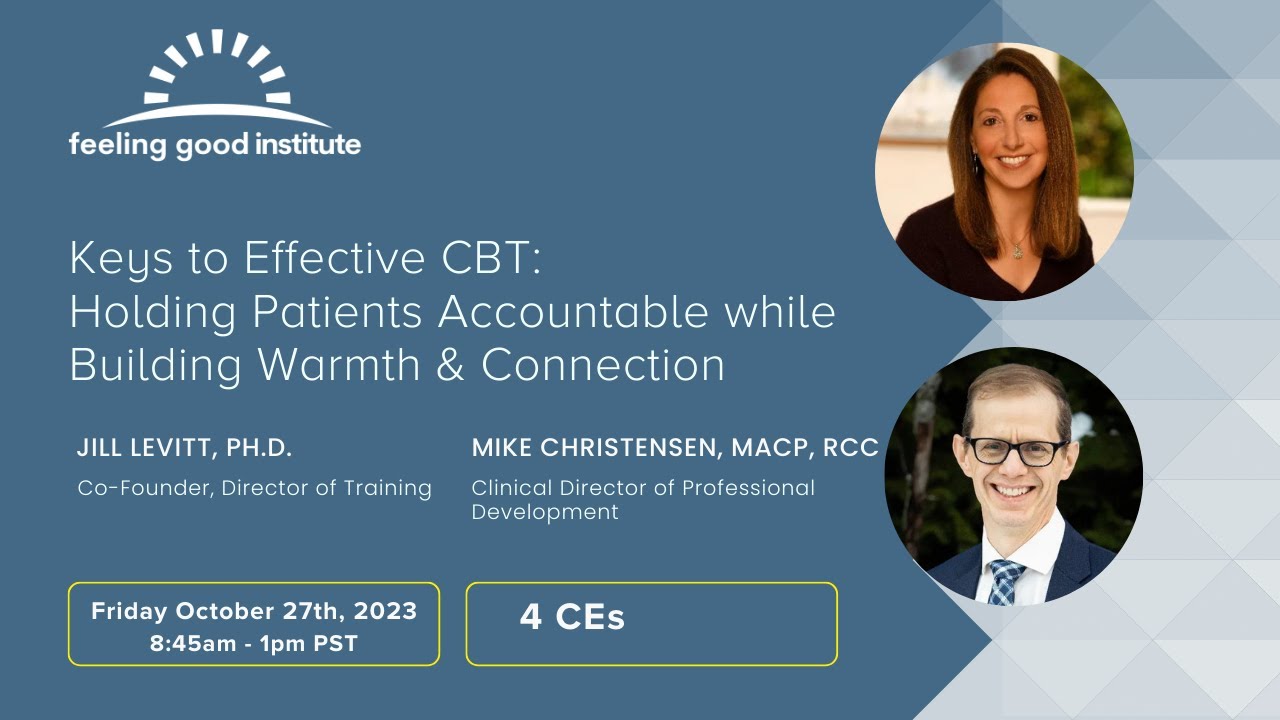 feeling good institute

Keys to Effective CBT:
Holding Patients Accountable while Building Warmth & Connection

JILL LEVITT, PH.D.

Co-Founder, Director of Training

MIKE CHRISTENSEN, MACP, RCC

Clinical Director of Professional Development

Friday October 27th, 2023
8:45am - 1pm PST

4 CEs